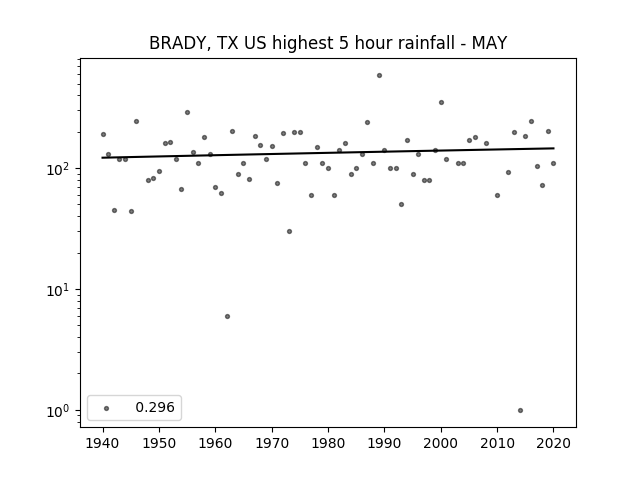 BRADY, TX US highest 5 hour rainfall - MAY

$10^2$
$10^1$
$10^0$

0.296

1940 1950 1960 1970 1980 1990 2000 2010 2020